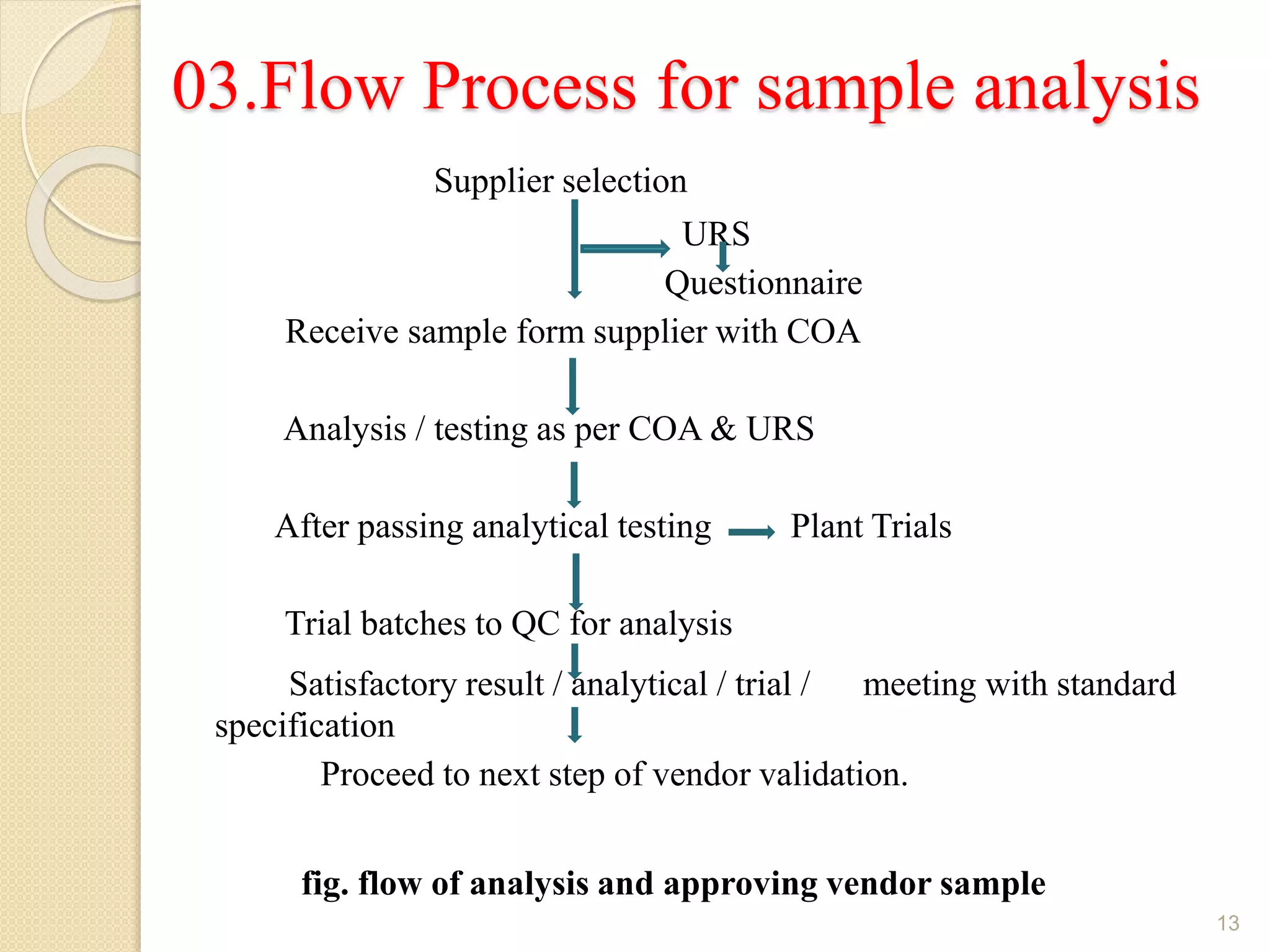 03.Flow Process for sample analysis

Supplier selection

URS

Questionnaire

Receive sample form supplier with COA

Analysis / testing as per COA & URS

After passing analytical testing Plant Trials

Trial batches to QC for analysis

Satisfactory result / analytical / trial / meeting with standard specification

Proceed to next step of vendor validation.

fig. flow of analysis and approving vendor sample

13